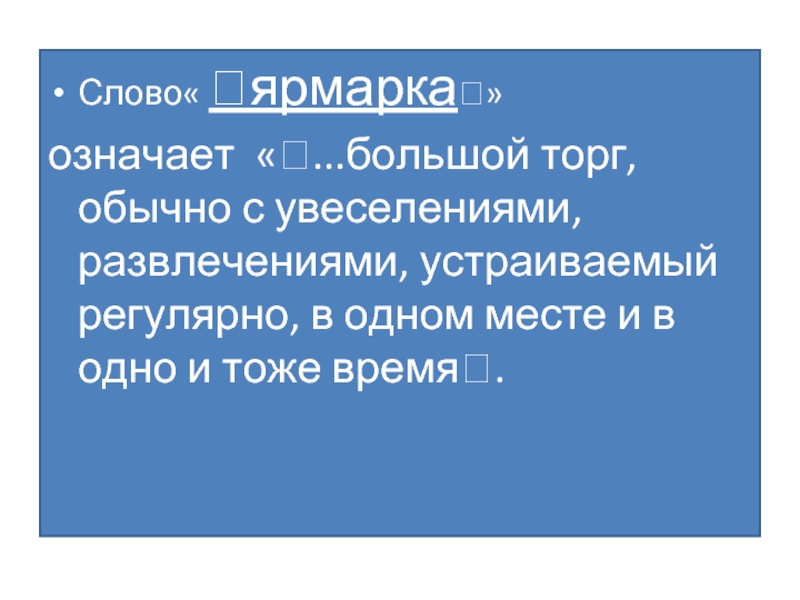 • Слово« □ярмарка□»

означает «□...большой торг, обычно с увеселениями, развлечениями, устраиваемый регулярно, в одном месте и в одно и тоже время□.